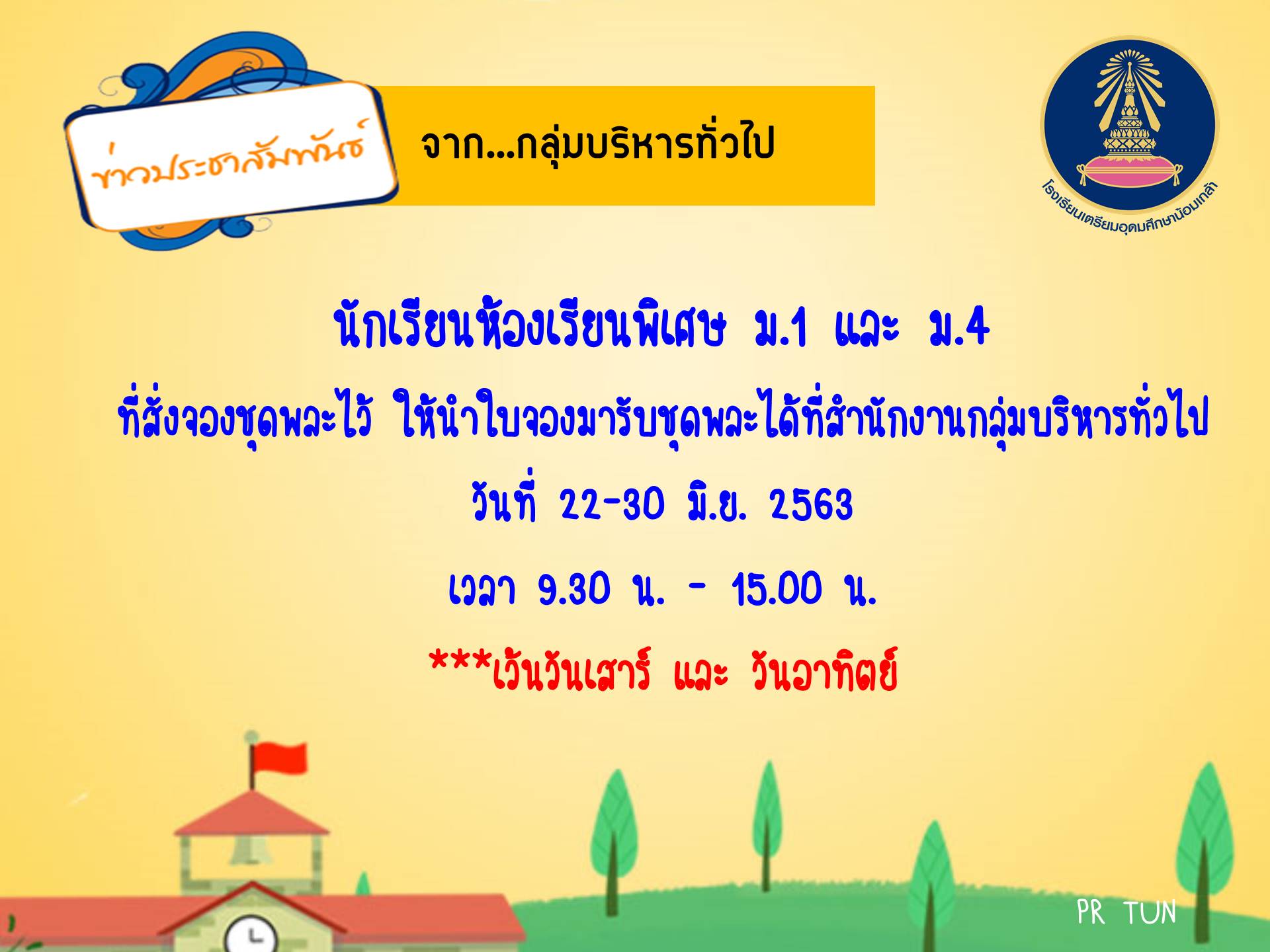 ข่าวประชาสัมพันธ์

จาก...กลุ่มบริหารทั่วไป

โรงเรียนเตรียมอุดมศึกษาน้อมเกล้า

นักเรียนห้องเรียนพิเศษ ม.1 และ ม.4

ที่สั่งจองชุดพละไว้ ให้นำใบจองมารับชุดพละได้ที่สำนักงานกลุ่มบริหารทั่วไป

วันที่ 22-30 มิ.ย. 2563

เวลา 9.30 น. - 15.00 น.

***เว้นวันเสาร์ และ วันอาทิตย์

PR TUN